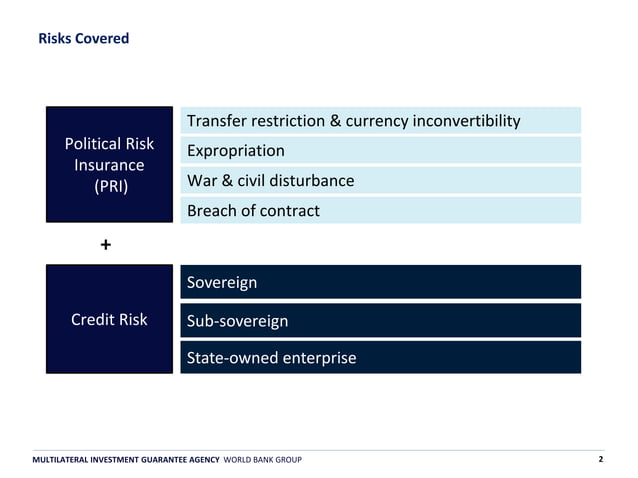 Risks Covered

Political Risk Insurance (PRI)

Transfer restriction & currency inconvertibility

Expropriation

War & civil disturbance

Breach of contract

+

Credit Risk

Sovereign

Sub-sovereign

State-owned enterprise

MULTILATERAL INVESTMENT GUARANTEE AGENCY WORLD BANK GROUP

2